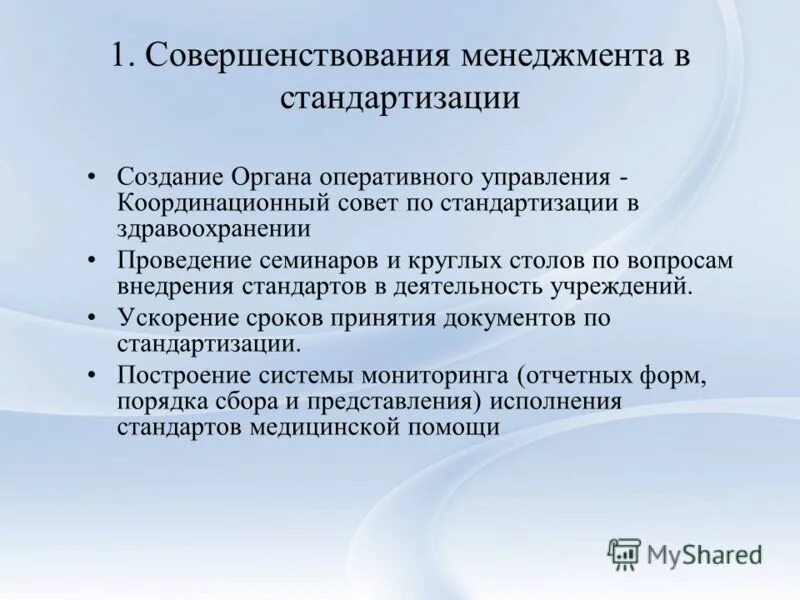 1. Совершенствования менеджмента в стандартизации

• Создание Органа оперативного управления - Координационный совет по стандартизации в здравоохранении
• Проведение семинаров и круглых столов по вопросам внедрения стандартов в деятельность учреждений.
• Ускорение сроков принятия документов по стандартизации.
• Построение системы мониторинга (отчетных форм, порядка сбора и представления) исполнения стандартов медицинской помощи

MyShared